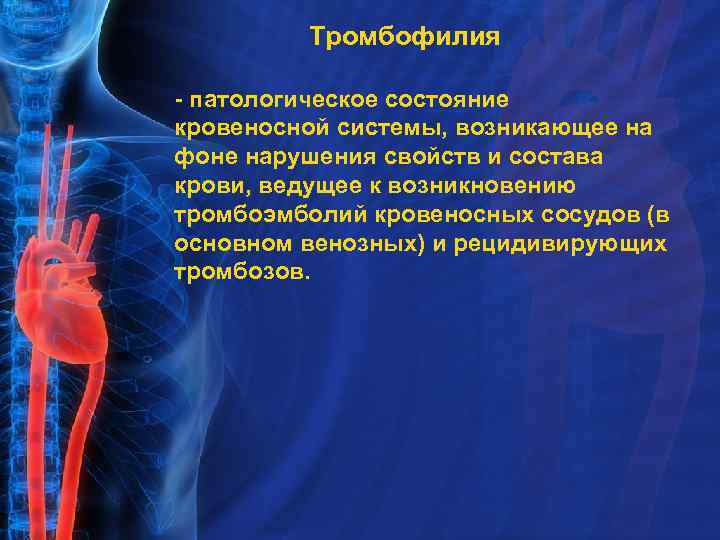 Тромбофилия

- патологическое состояние кровеносной системы, возникающее на фоне нарушения свойств и состава крови, ведущее к возникновению тромбоэмболий кровеносных сосудов (в основном венозных) и рецидивирующих тромбозов.